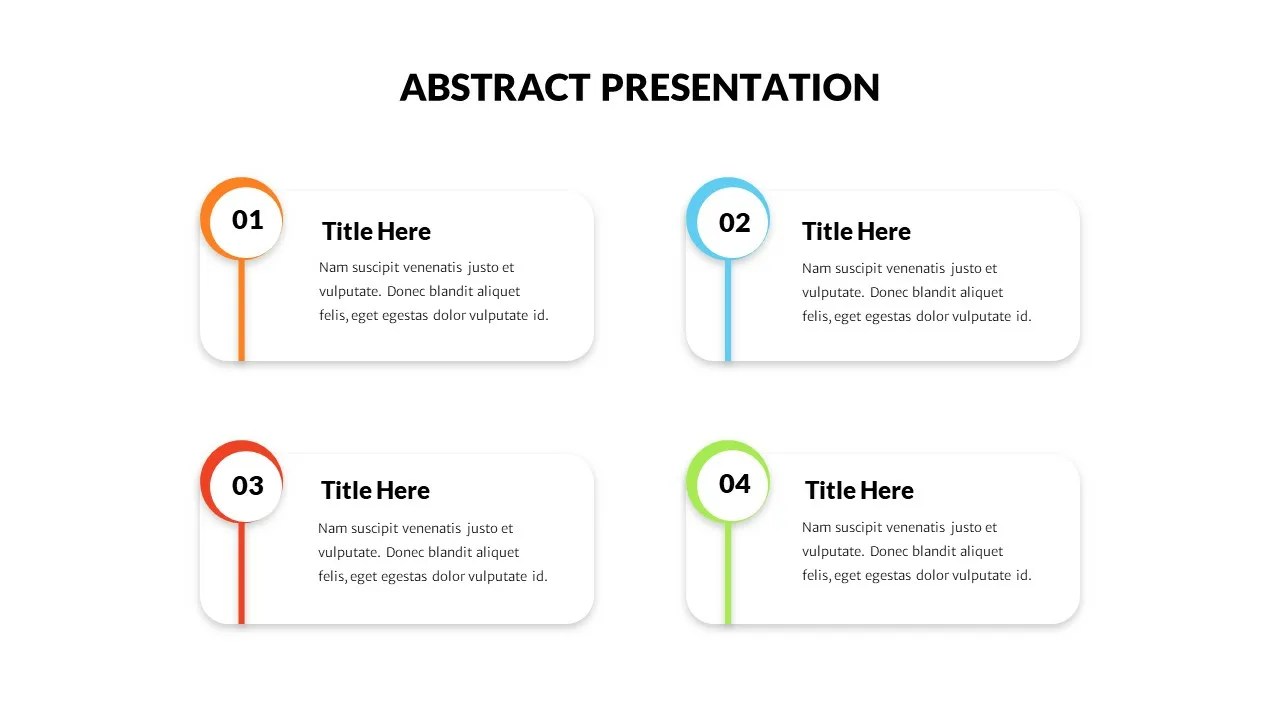 ABSTRACT PRESENTATION

01

Title Here

Nam suscipit venenatis justo et vulputate. Donec blandit aliquet felis, eget egestas dolor vulputate id.

02

Title Here

Nam suscipit venenatis justo et vulputate. Donec blandit aliquet felis, eget egestas dolor vulputate id.

03

Title Here

Nam suscipit venenatis justo et vulputate. Donec blandit aliquet felis, eget egestas dolor vulputate id.

04

Title Here

Nam suscipit venenatis justo et vulputate. Donec blandit aliquet felis, eget egestas dolor vulputate id.